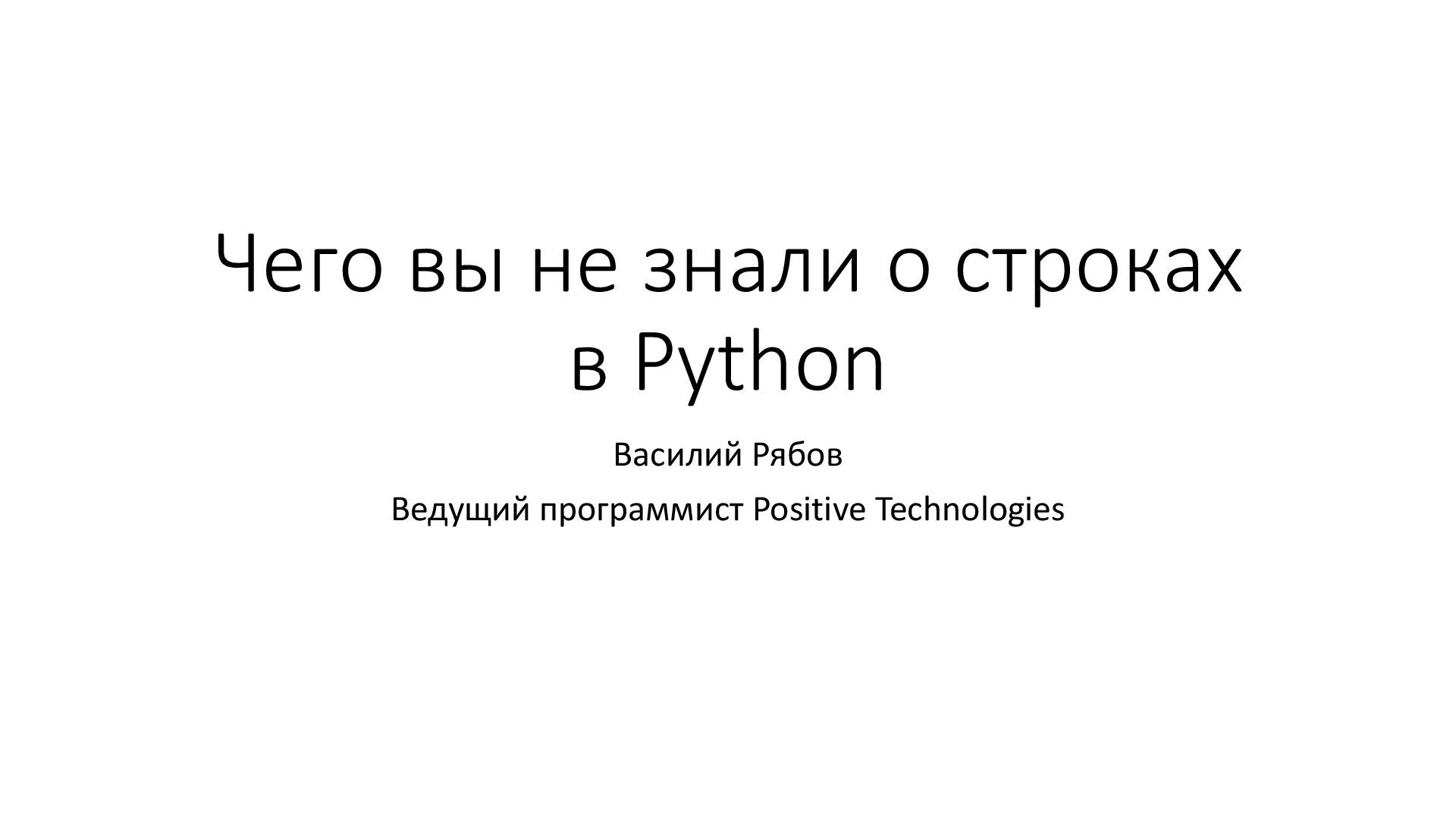 Чего вы не знали о строках в Python

Василий Рябов

Ведущий программист Positive Technologies